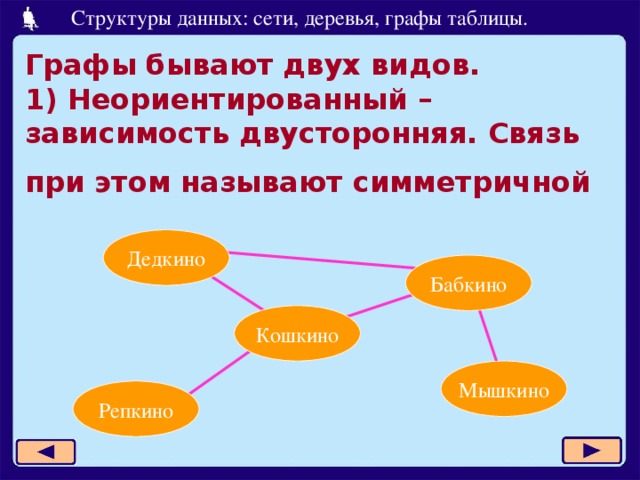 Структуры данных: сети, деревья, графы таблицы.

Графы бывают двух видов.
1) Неориентированный – зависимость двусторонняя. Связь при этом называют симметричной

Дедкино

Бабкино

Кошкино

Мышкино

Репкино